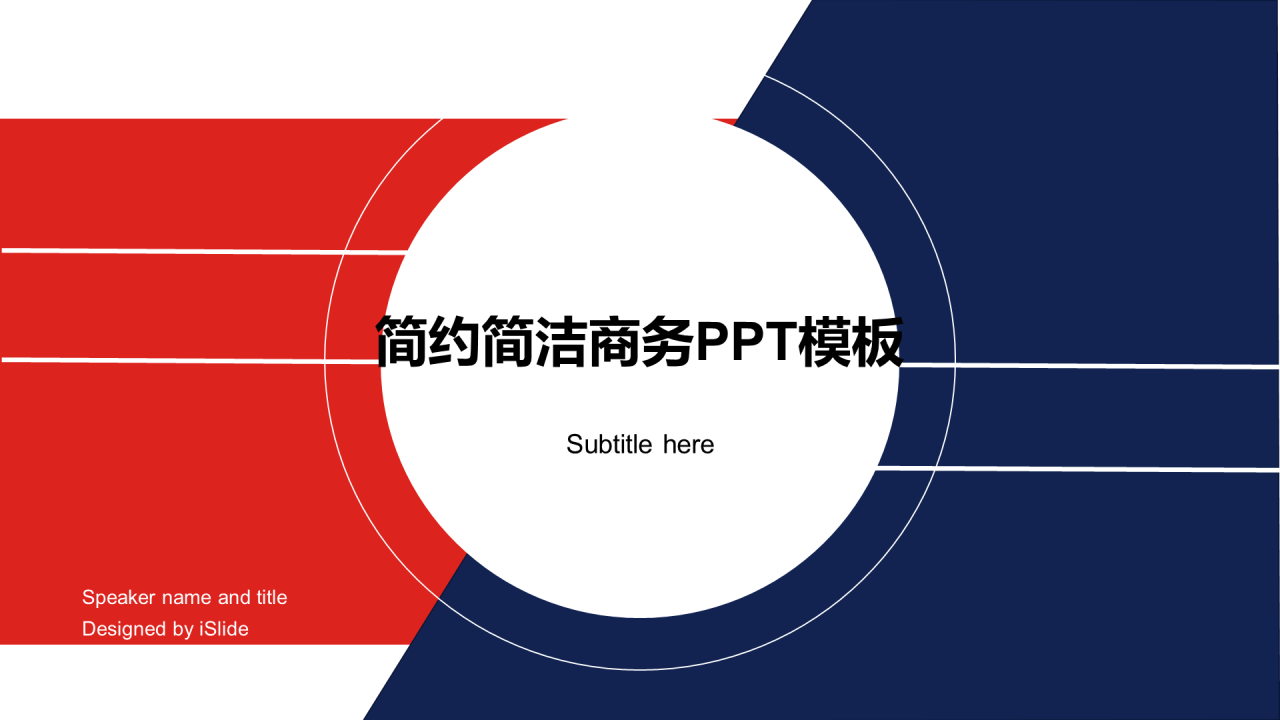 简约简洁商务PPT模板

Subtitle here

Speaker name and title
Designed by iSlide